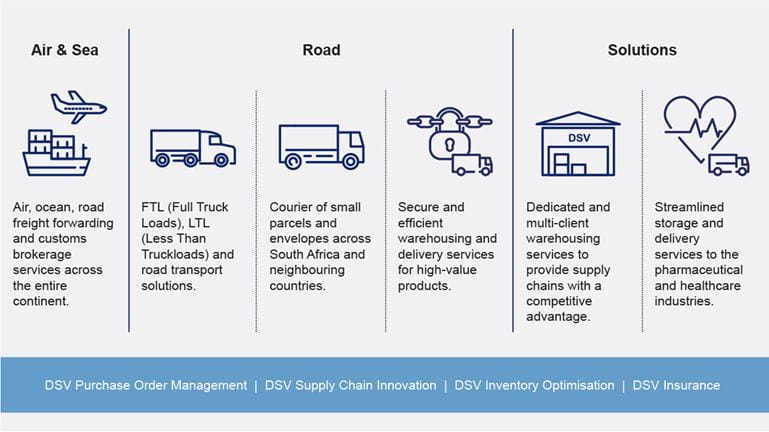 Air & Sea

Air, ocean, road freight forwarding and customs brokerage services across the entire continent.

Road

FTL (Full Truck Loads), LTL (Less Than Truckloads) and road transport solutions.

Courier of small parcels and envelopes across South Africa and neighbouring countries.

Secure and efficient warehousing and delivery services for high-value products.

Solutions

DSV

Dedicated and multi-client warehousing services to provide supply chains with a competitive advantage.

Streamlined storage and delivery services to the pharmaceutical and healthcare industries.

DSV Purchase Order Management | DSV Supply Chain Innovation | DSV Inventory Optimisation | DSV Insurance